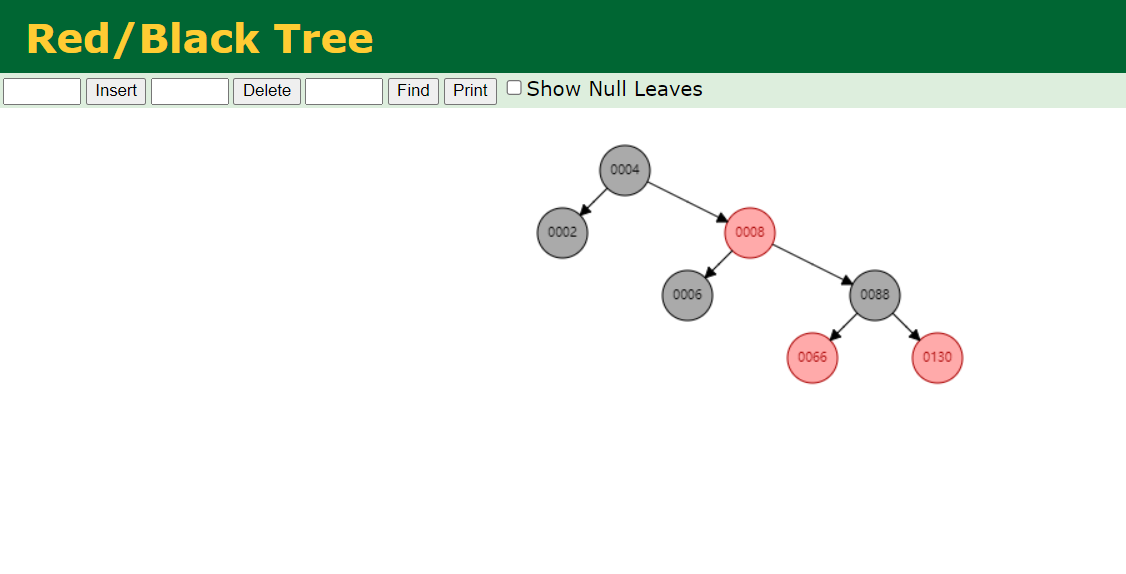 Red/Black Tree

Insert Delete Find Print Show Null Leaves

0004
0002
0008
0006
0088
0066
0130